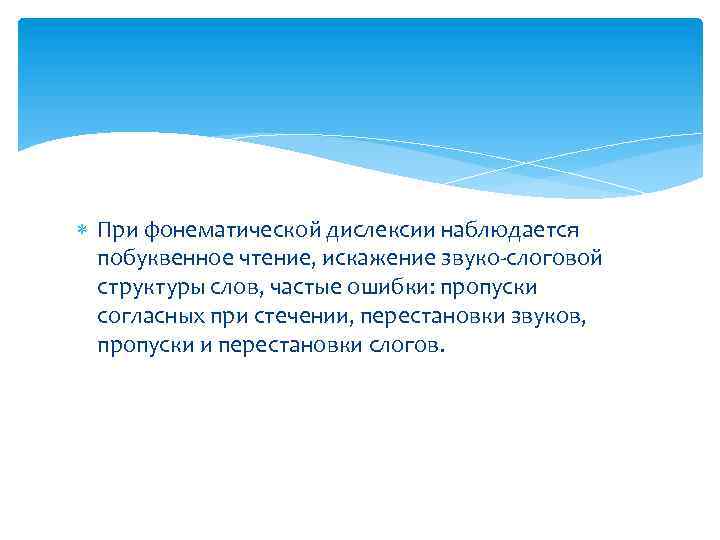 При фонематической дислексии наблюдается побуквенное чтение, искажение звуко-слоговой структуры слов, частые ошибки: пропуски согласных при стечении, перестановки звуков, пропуски и перестановки слогов.